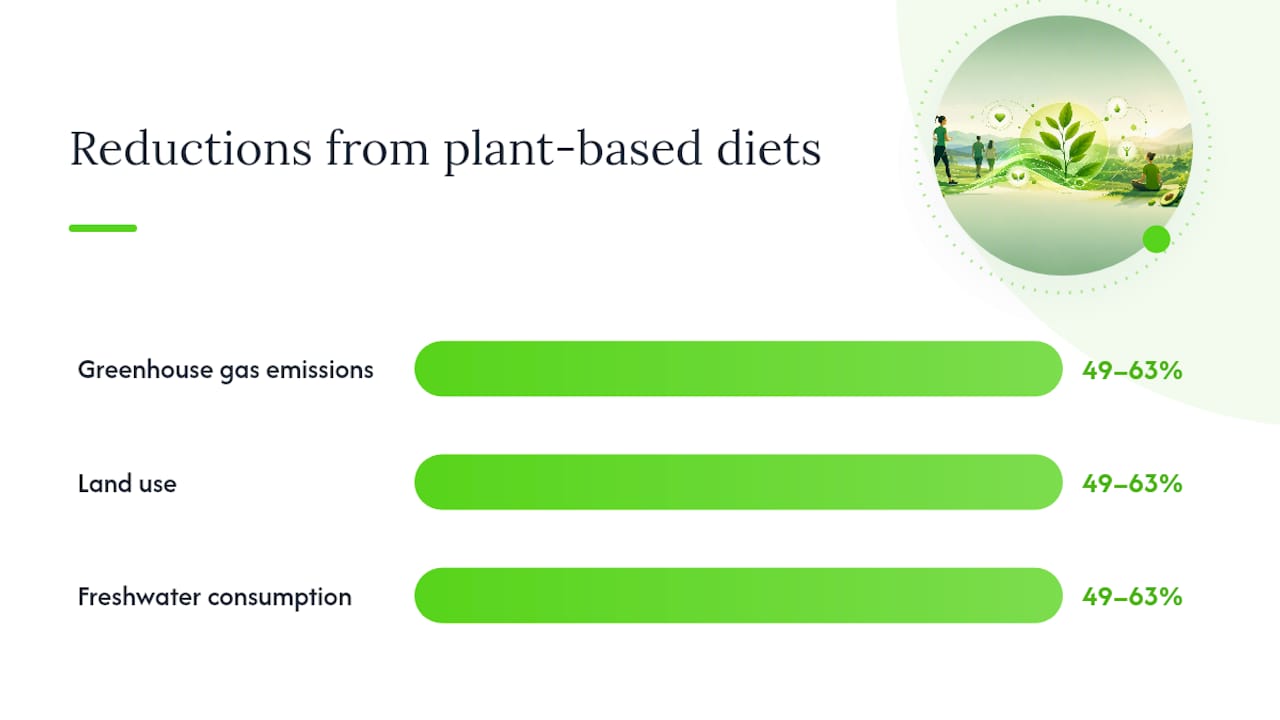 Reductions from plant-based diets

Greenhouse gas emissions 49–63%

Land use 49–63%

Freshwater consumption 49–63%